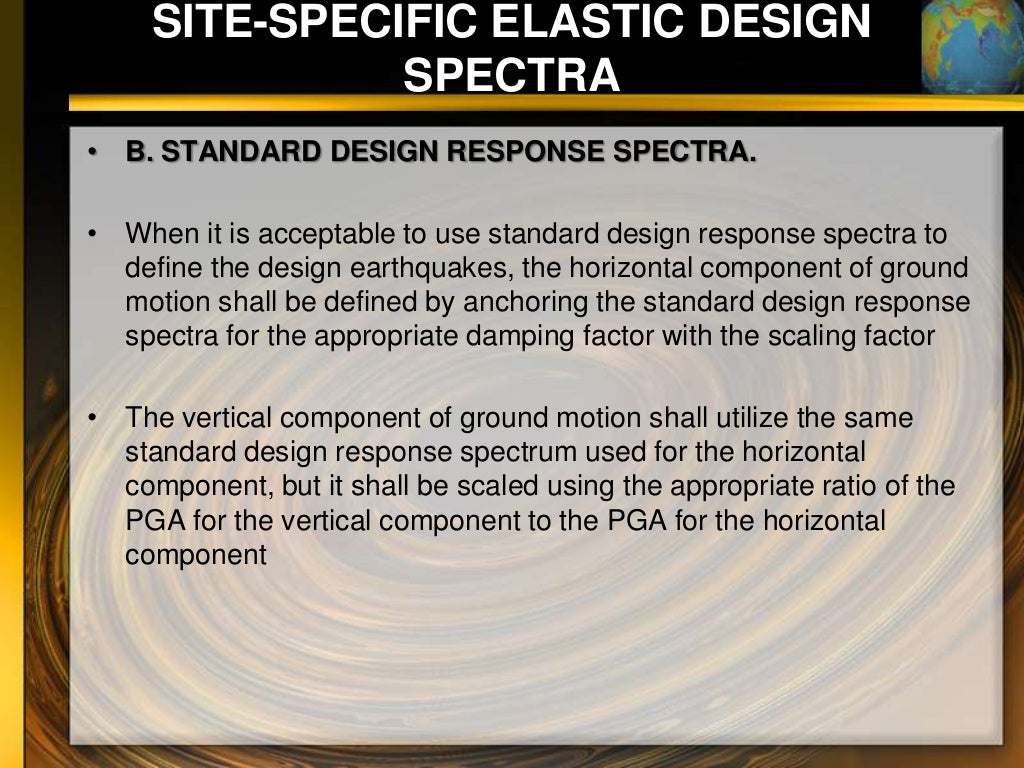 SITE-SPECIFIC ELASTIC DESIGN SPECTRA

• B. STANDARD DESIGN RESPONSE SPECTRA.

• When it is acceptable to use standard design response spectra to define the design earthquakes, the horizontal component of ground motion shall be defined by anchoring the standard design response spectra for the appropriate damping factor with the scaling factor

• The vertical component of ground motion shall utilize the same standard design response spectrum used for the horizontal component, but it shall be scaled using the appropriate ratio of the PGA for the vertical component to the PGA for the horizontal component